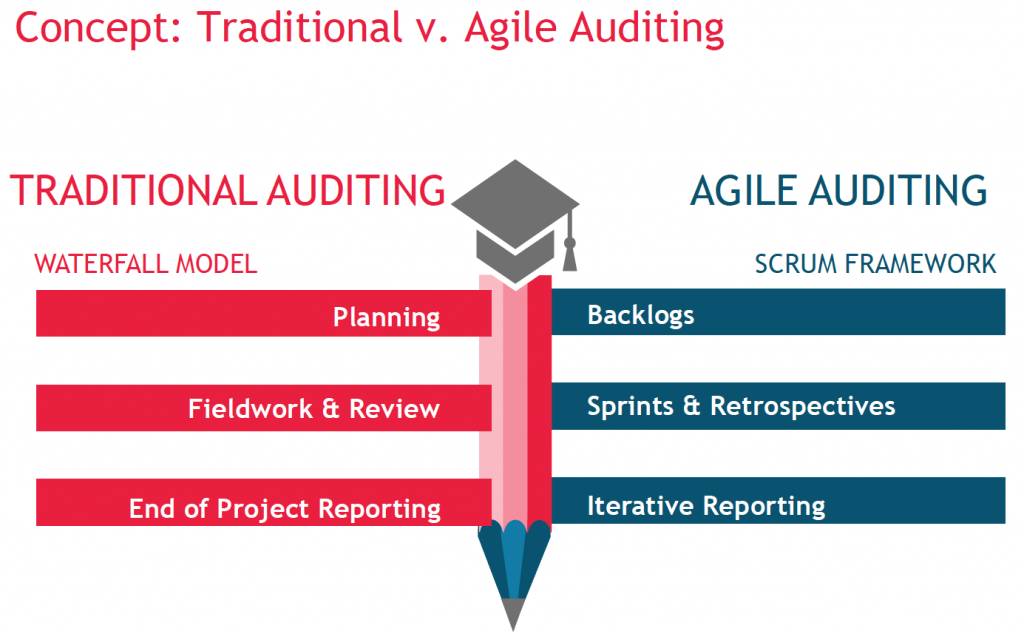 Concept: Traditional v. Agile Auditing

TRADITIONAL AUDITING

WATERFALL MODEL

Planning

Fieldwork & Review

End of Project Reporting

AGILE AUDITING

SCRUM FRAMEWORK

Backlogs

Sprints & Retrospectives

Iterative Reporting